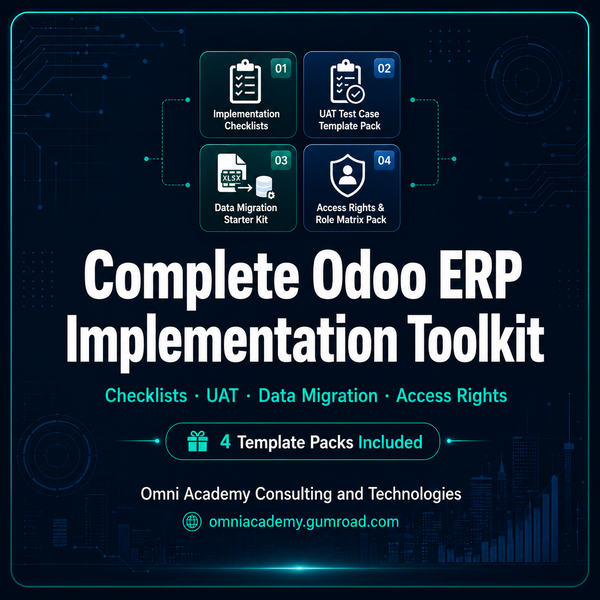 01
Implementation Checklists

02
UAT Test Case Template Pack

03
XLSX
Data Migration Starter Kit

04
Access Rights & Role Matrix Pack

Complete Odoo ERP Implementation Toolkit

Checklists · UAT · Data Migration · Access Rights

4 Template Packs Included

Omni Academy Consulting and Technologies

omniacademy.gumroad.com